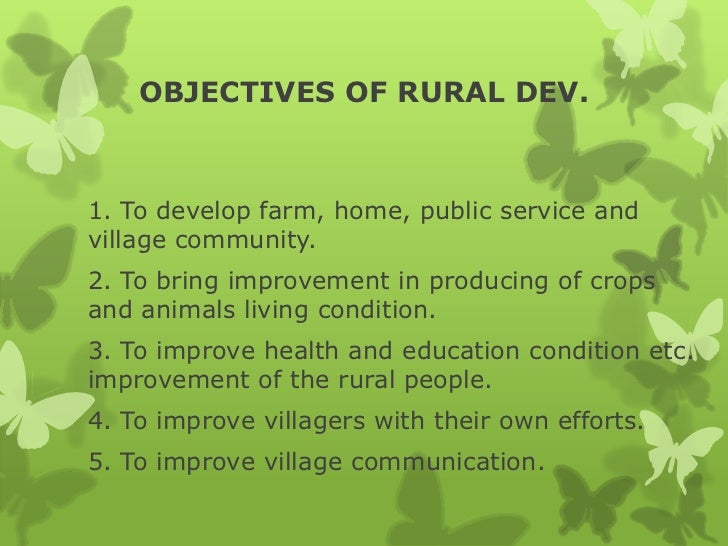 OBJECTIVES OF RURAL DEV.

1. To develop farm, home, public service and village community.

2. To bring improvement in producing of crops and animals living condition.

3. To improve health and education condition etc. improvement of the rural people.

4. To improve villagers with their own efforts.

5. To improve village communication.